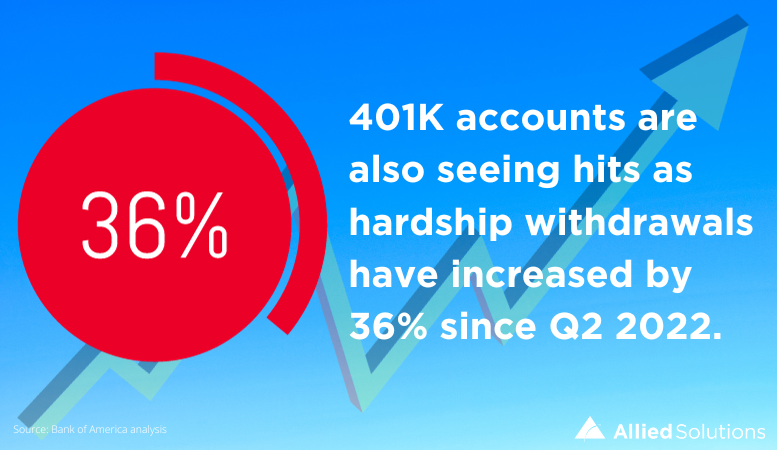 36%

401K accounts are also seeing hits as hardship withdrawals have increased by 36% since Q2 2022.

Source: Bank of America analysis

Allied Solutions